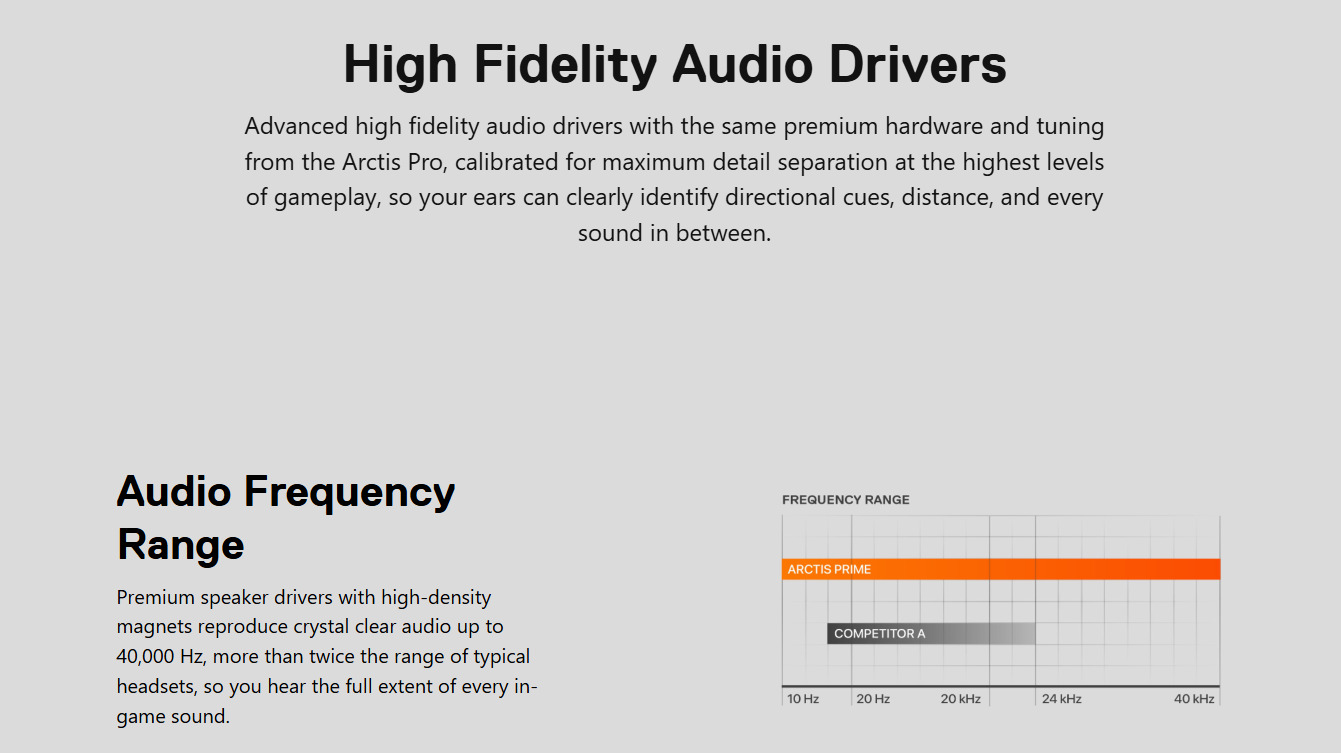 High Fidelity Audio Drivers

Advanced high fidelity audio drivers with the same premium hardware and tuning from the Arctis Pro, calibrated for maximum detail separation at the highest levels of gameplay, so your ears can clearly identify directional cues, distance, and every sound in between.

Audio Frequency Range

Premium speaker drivers with high-density magnets reproduce crystal clear audio up to 40,000 Hz, more than twice the range of typical headsets, so you hear the full extent of every in-game sound.

FREQUENCY RANGE

ARCTIS PRIME

COMPETITOR A

10 Hz
20 Hz
20 kHz
24 kHz
40 kHz